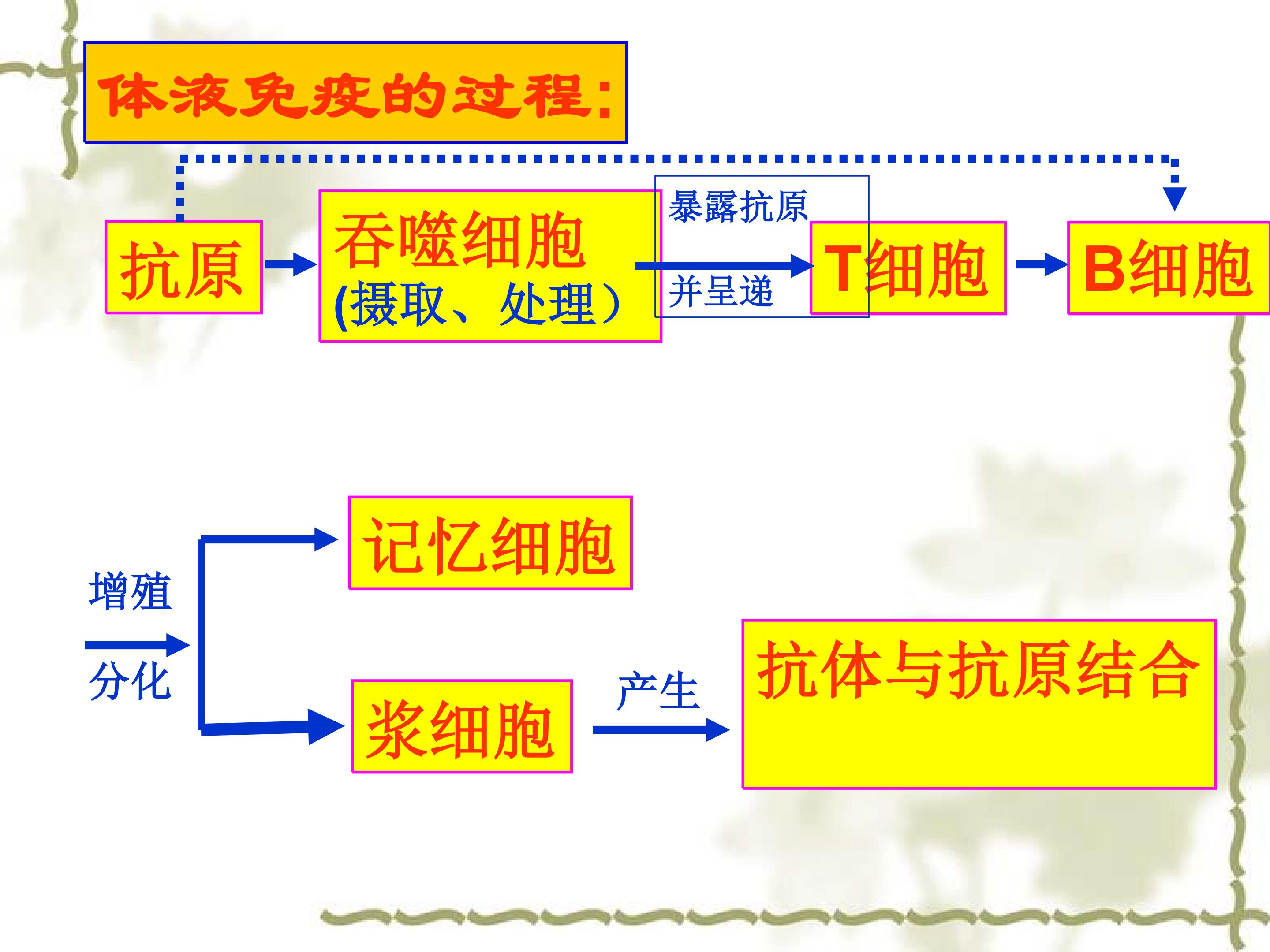 体液免疫的过程:

抗原

吞噬细胞
(摄取、处理)

暴露抗原

并呈递

T细胞

B细胞

增殖

分化

记忆细胞

浆细胞

产生

抗体与抗原结合